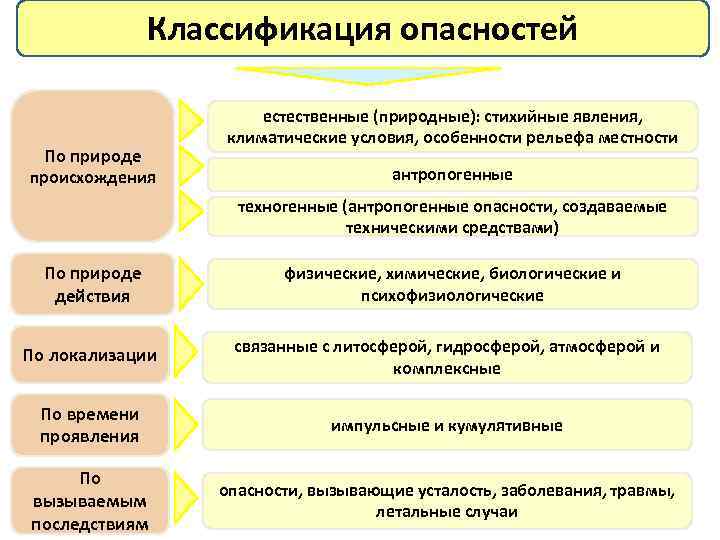 Классификация опасностей

По природе происхождения

естественные (природные): стихийные явления, климатические условия, особенности рельефа местности

антропогенные

техногенные (антропогенные опасности, создаваемые техническими средствами)

По природе действия

физические, химические, биологические и психофизиологические

По локализации

связанные с литосферой, гидросферой, атмосферой и комплексные

По времени проявления

импульсные и кумулятивные

По вызываемым последствиям

опасности, вызывающие усталость, заболевания, травмы, летальные случаи